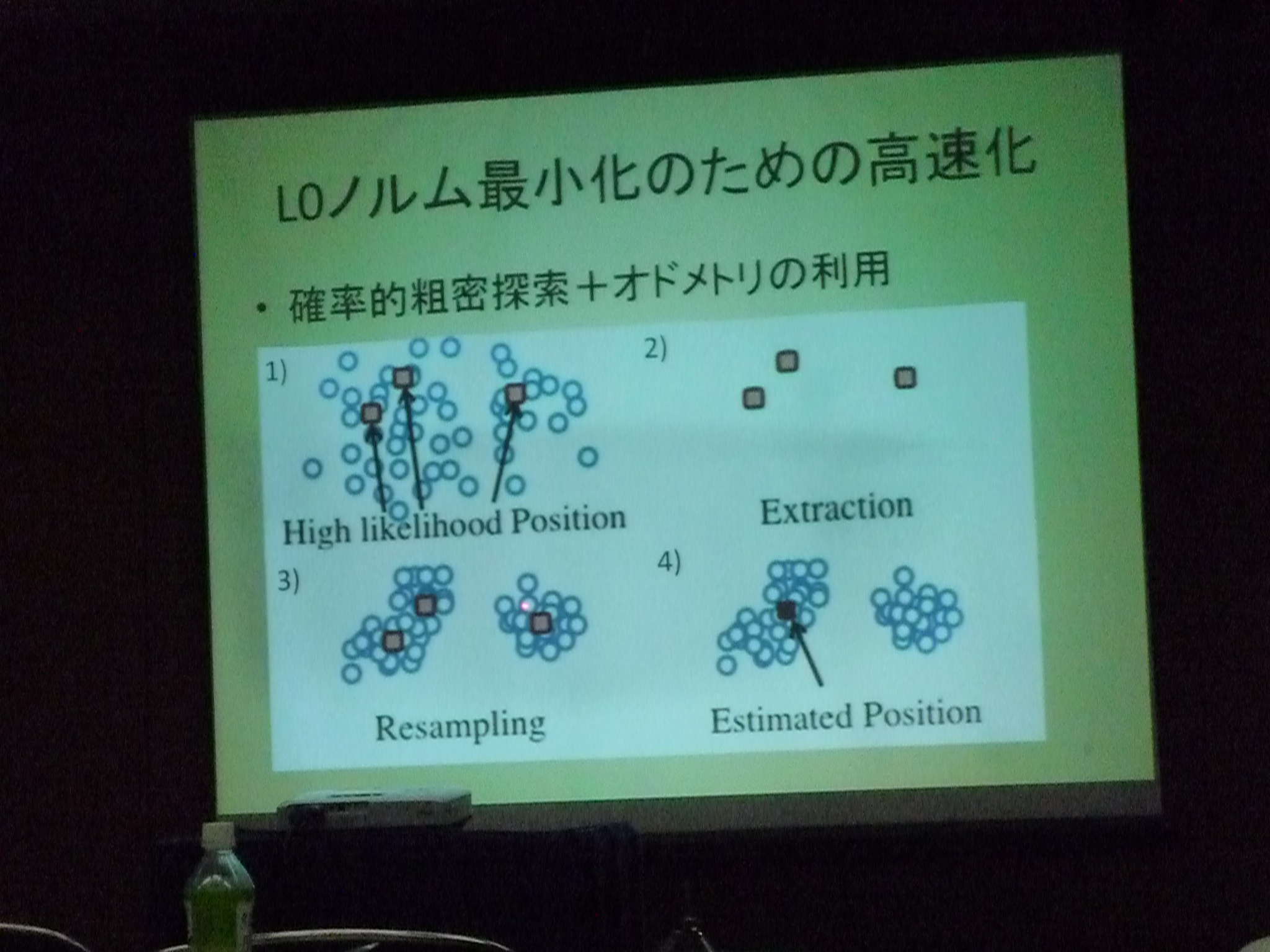 L0ノルム最小化のための高速化

• 確率的粗密探索＋オドメトリの利用

1)

High likelihood Position

2)

Extraction

3)

Resampling

4)

Estimated Position